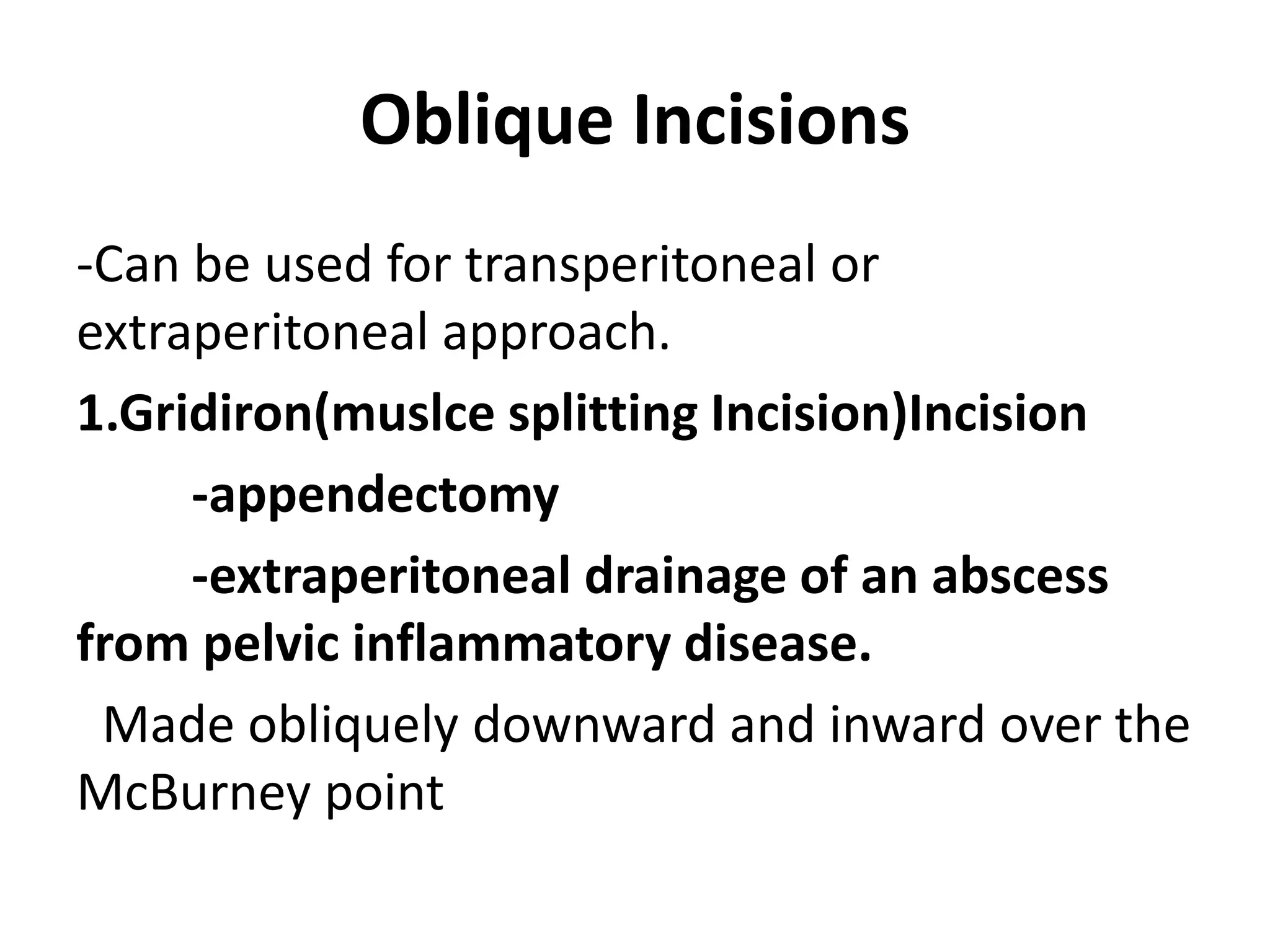 Oblique Incisions

-Can be used for transperitoneal or extraperitoneal approach.

1.Gridiron(muslce splitting Incision)Incision

-appendectomy

-extraperitoneal drainage of an abscess from pelvic inflammatory disease.

Made obliquely downward and inward over the McBurney point